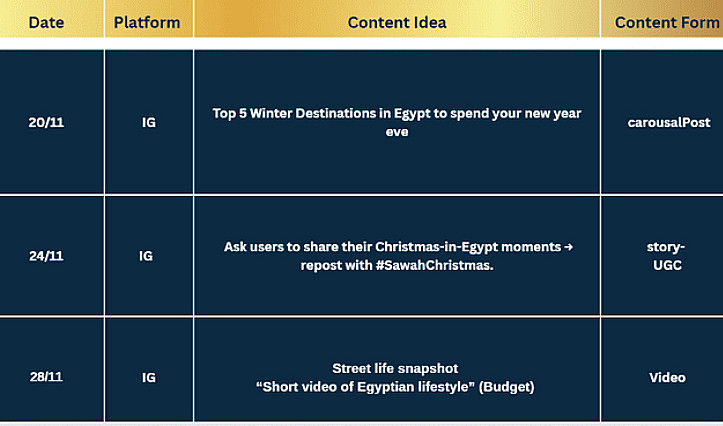 | Date | Platform | Content Idea | Content Form |
|---|---|---|---|
| 20/11 | IG | Top 5 Winter Destinations in Egypt to spend your new year eve | carousalPost |
| 24/11 | IG | Ask users to share their Christmas-in-Egypt moments → repost with #SawahChristmas. | story-UGC |
| 28/11 | IG | Street life snapshot “Short video of Egyptian lifestyle” (Budget) | Video |